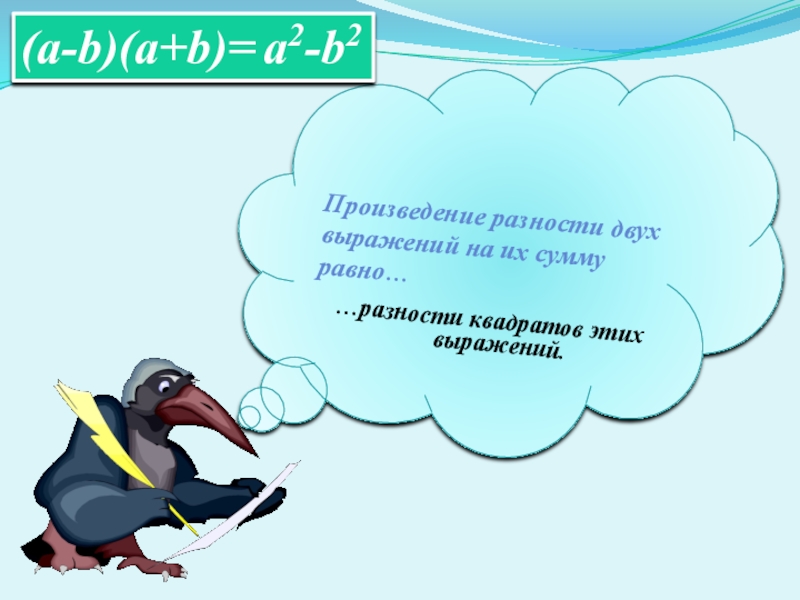 $(a-b)(a+b)=a^2-b^2$

Произведение разности двух выражений на их сумму равно…

…разности квадратов этих выражений.